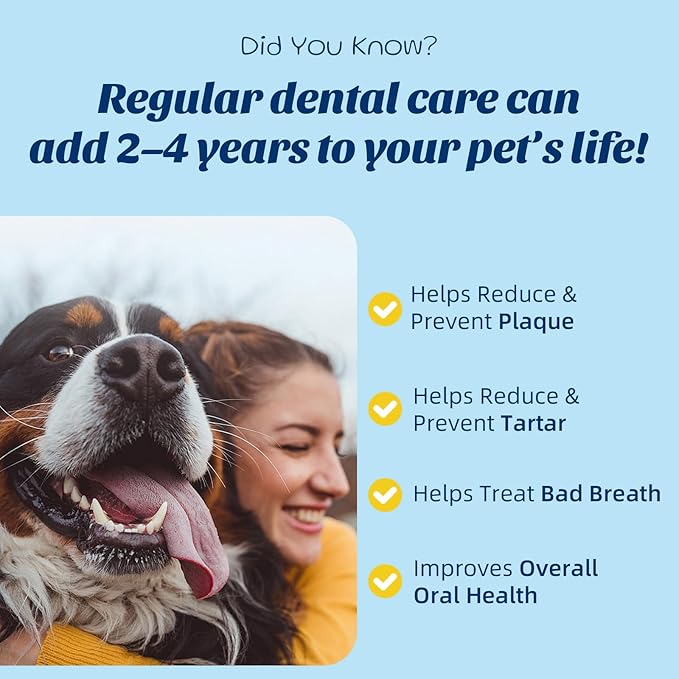 Did You Know?

Regular dental care can add 2–4 years to your pet's life!

Helps Reduce & Prevent Plaque

Helps Reduce & Prevent Tartar

Helps Treat Bad Breath

Improves Overall Oral Health